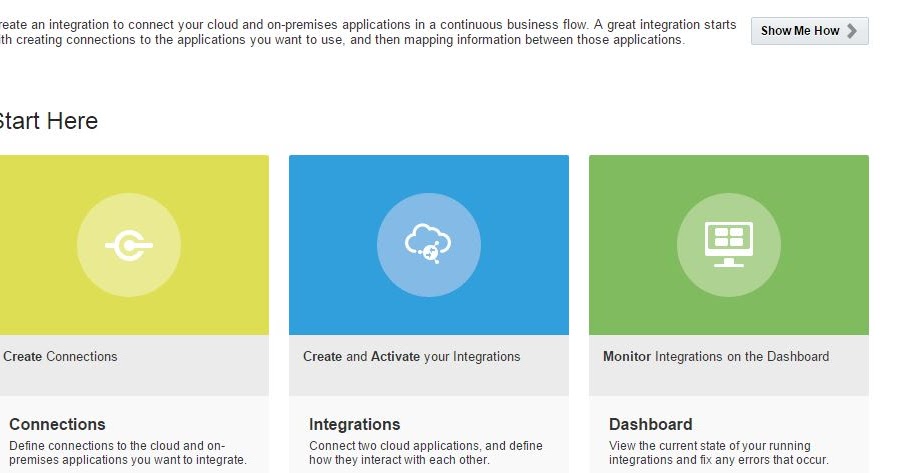 reate an integration to connect your cloud and on-premises applications in a continuous business flow. A great integration starts th creating connections to the applications you want to use, and then mapping information between those applications.

Show Me How

Start Here

Create Connections

Connections

Define connections to the cloud and on-premises applications you want to integrate.

Create and Activate your Integrations

Integrations

Connect two cloud applications, and define how they interact with each other.

Monitor Integrations on the Dashboard

Dashboard

View the current state of your running integrations and fix any errors that occur.